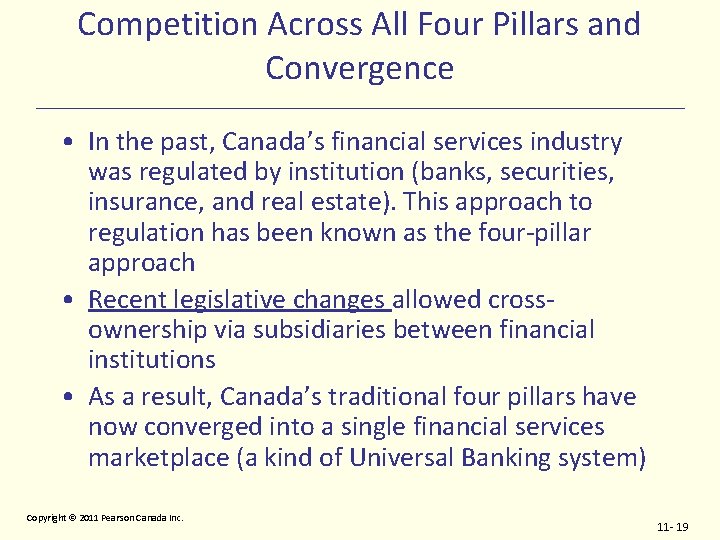 Competition Across All Four Pillars and Convergence

• In the past, Canada's financial services industry was regulated by institution (banks, securities, insurance, and real estate). This approach to regulation has been known as the four-pillar approach

• Recent legislative changes allowed cross-ownership via subsidiaries between financial institutions

• As a result, Canada's traditional four pillars have now converged into a single financial services marketplace (a kind of Universal Banking system)

Copyright © 2011 Pearson Canada Inc.

11- 19